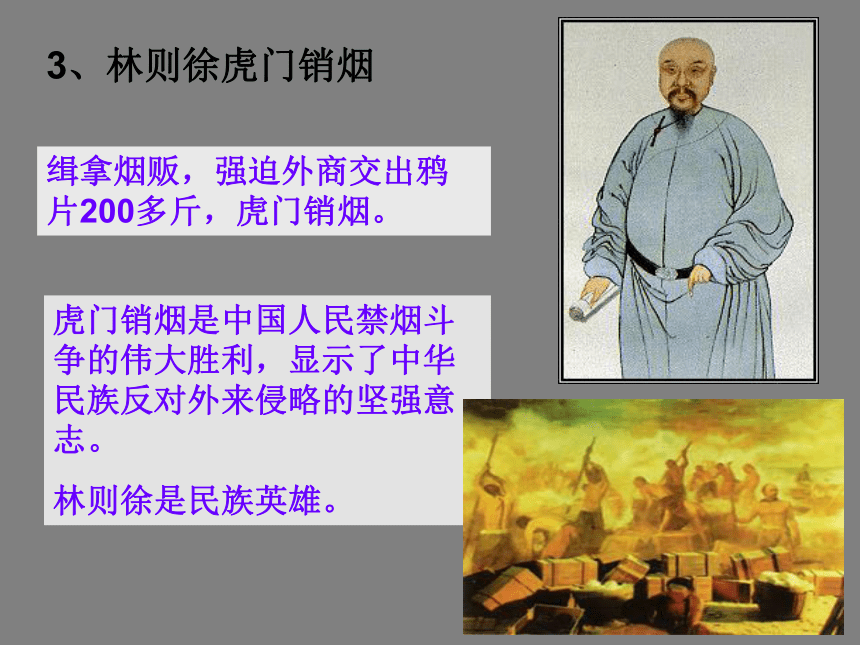 3、林则徐虎门销烟

缉拿烟贩，强迫外商交出鸦片200多斤，虎门销烟。

虎门销烟是中国人民禁烟斗争的伟大胜利，显示了中华民族反对外来侵略的坚强意志。

林则徐是民族英雄。